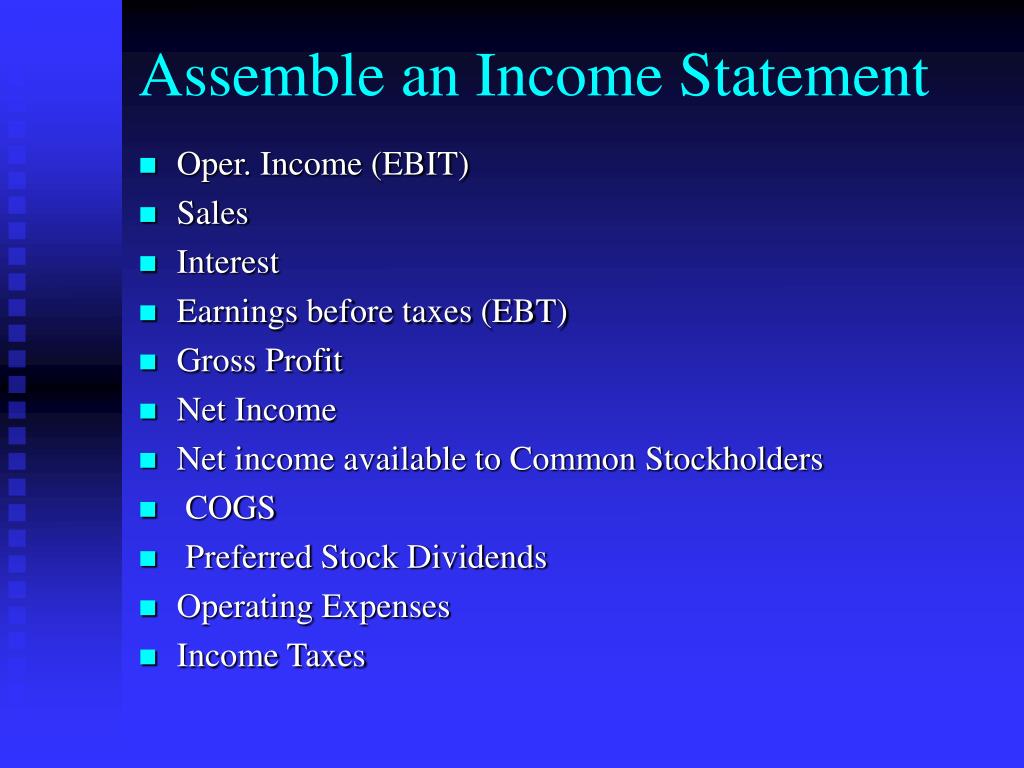 Assemble an Income Statement

- Oper. Income (EBIT)
- Sales
- Interest
- Earnings before taxes (EBT)
- Gross Profit
- Net Income
- Net income available to Common Stockholders
- COGS
- Preferred Stock Dividends
- Operating Expenses
- Income Taxes